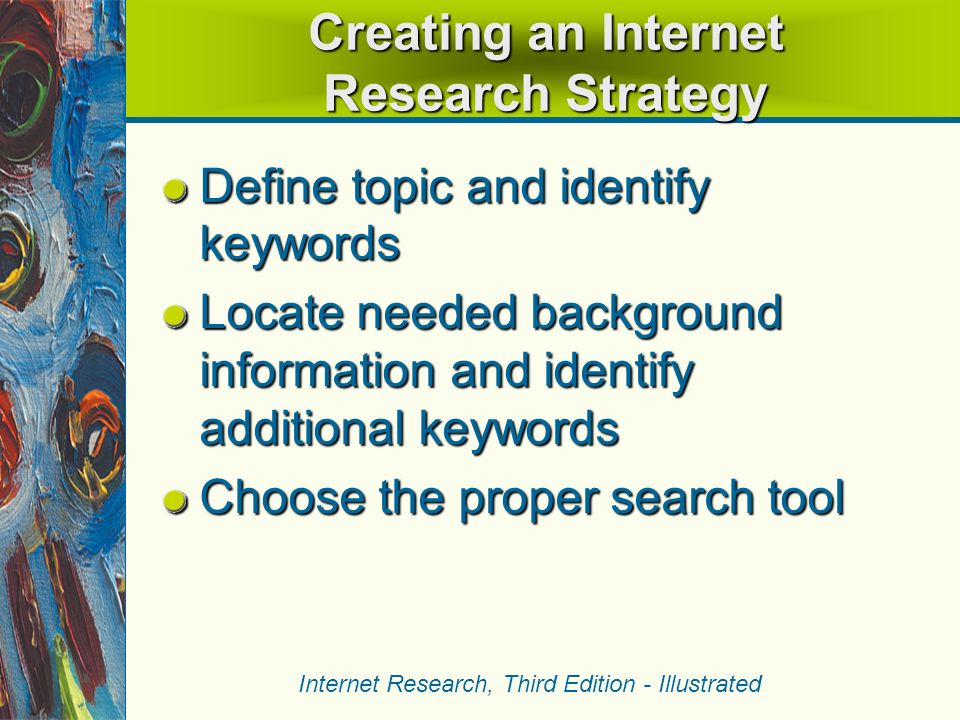 Creating an Internet Research Strategy

Define topic and identify keywords

Locate needed background information and identify additional keywords

Choose the proper search tool

Internet Research, Third Edition - Illustrated